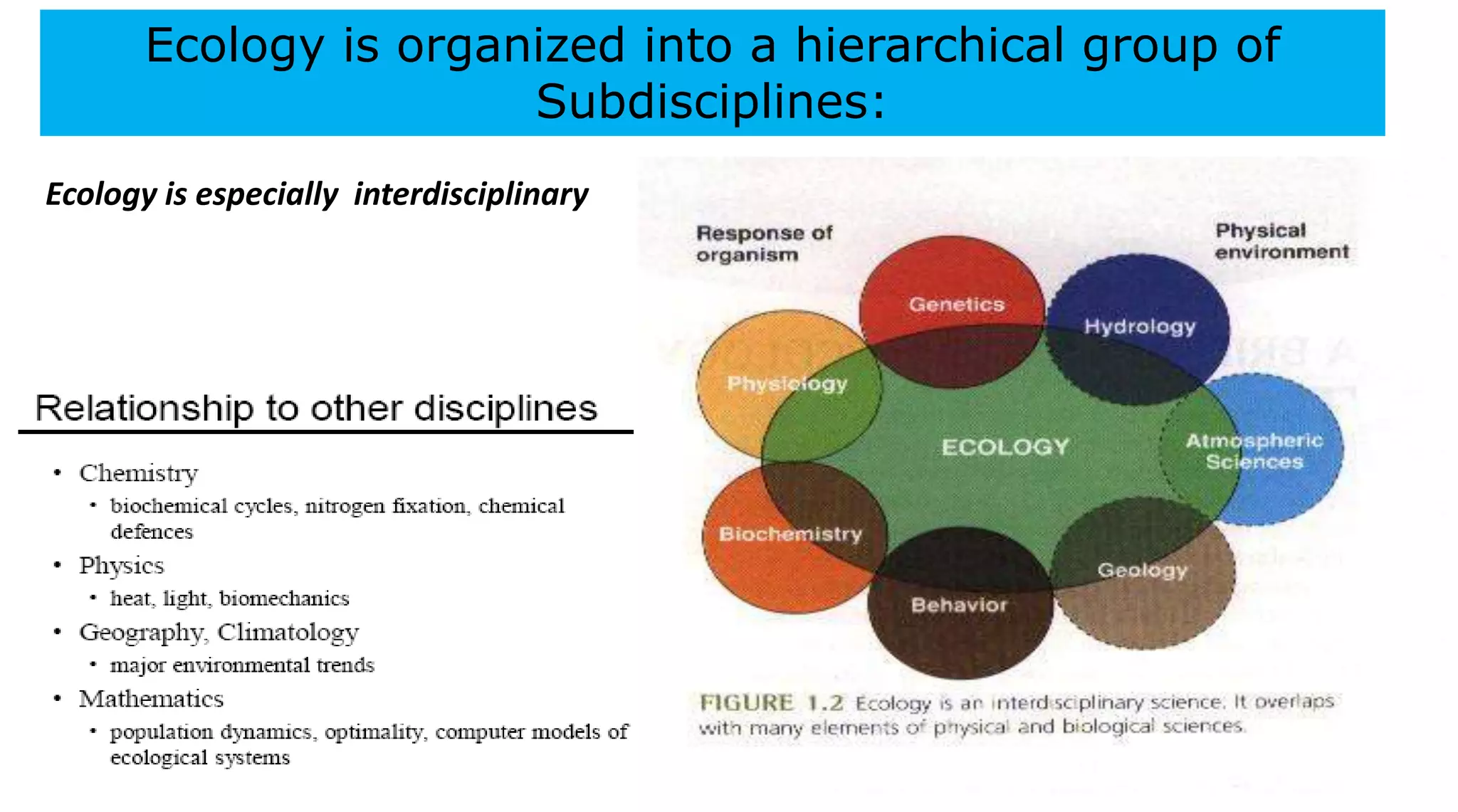 Ecology is organized into a hierarchical group of Subdisciplines:

Ecology is especially interdisciplinary

Relationship to other disciplines

• Chemistry
  • biochemical cycles, nitrogen fixation, chemical defences
• Physics
  • heat, light, biomechanics
• Geography, Climatology
  • major environmental trends
• Mathematics
  • population dynamics, optimality, computer models of ecological systems

Response of organism

Physical environment

Genetics

Hydrology

Physiology

ECOLOGY

Atmospheric Sciences

Biochemistry

Geology

Behavior

FIGURE 1.2 Ecology is an interdisciplinary science. It overlaps with many elements of physical and biological sciences.